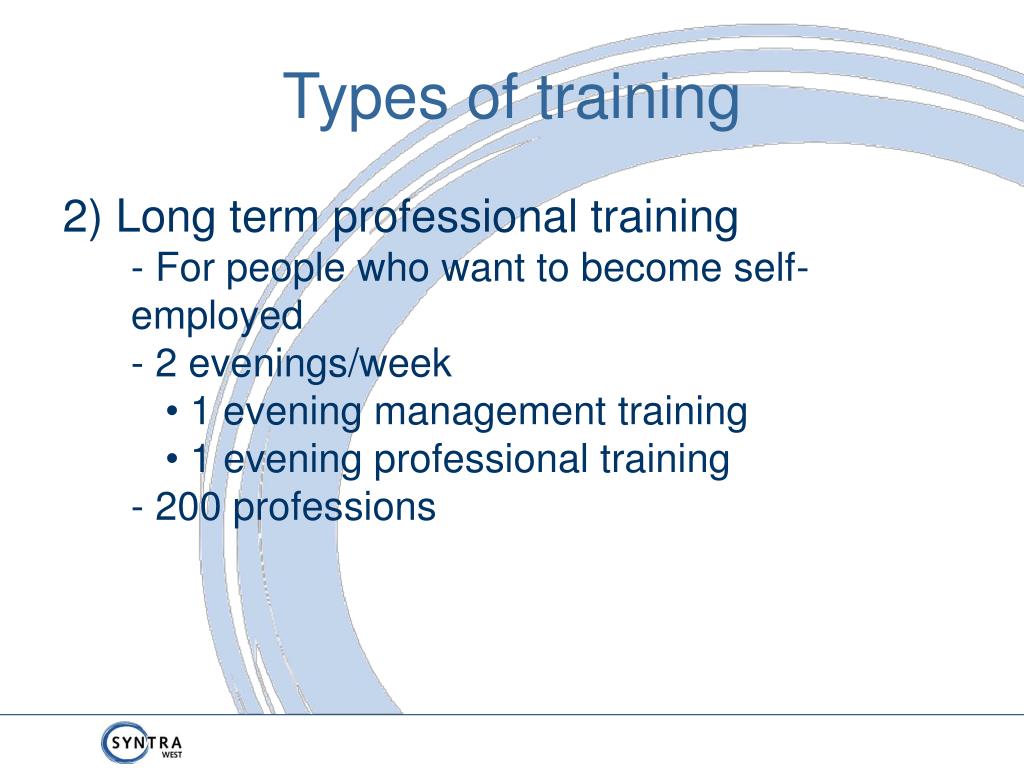 Types of training

2) Long term professional training
- For people who want to become self-employed
- 2 evenings/week
• 1 evening management training
• 1 evening professional training
- 200 professions

SYNTRA WEST